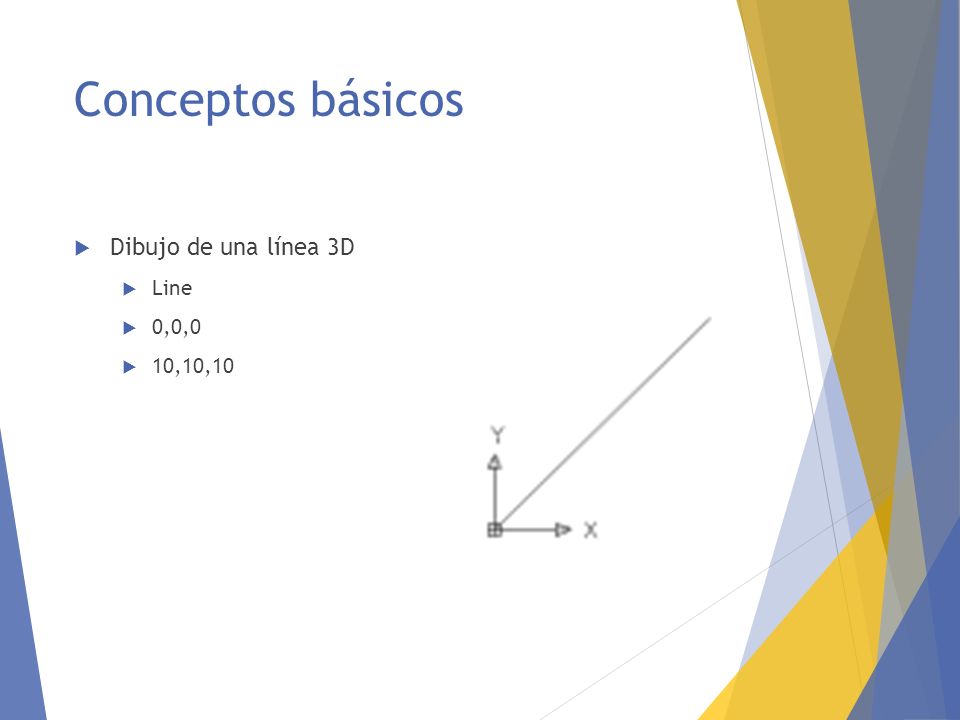 Conceptos básicos

Dibujo de una línea 3D

Line

0,0,0

10,10,10

Y

X